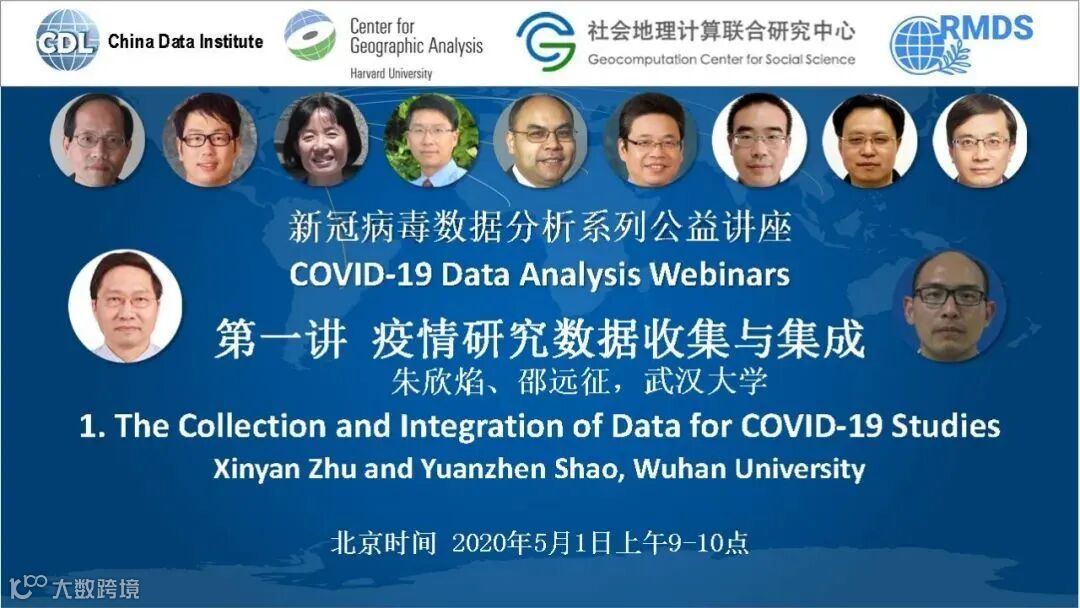 CDL China Data Institute

Center for Geographic Analysis
Harvard University

社会地理计算联合研究中心
Geocomputation Center for Social Science

RMDS

新冠病毒数据分析系列公益讲座
COVID-19 Data Analysis Webinars

第一讲 疫情研究数据收集与集成
朱欣焰、邵远征，武汉大学

1. The Collection and Integration of Data for COVID-19 Studies
Xinyan Zhu and Yuanzhen Shao, Wuhan University

北京时间 2020年5月1日上午9-10点

大数跨境